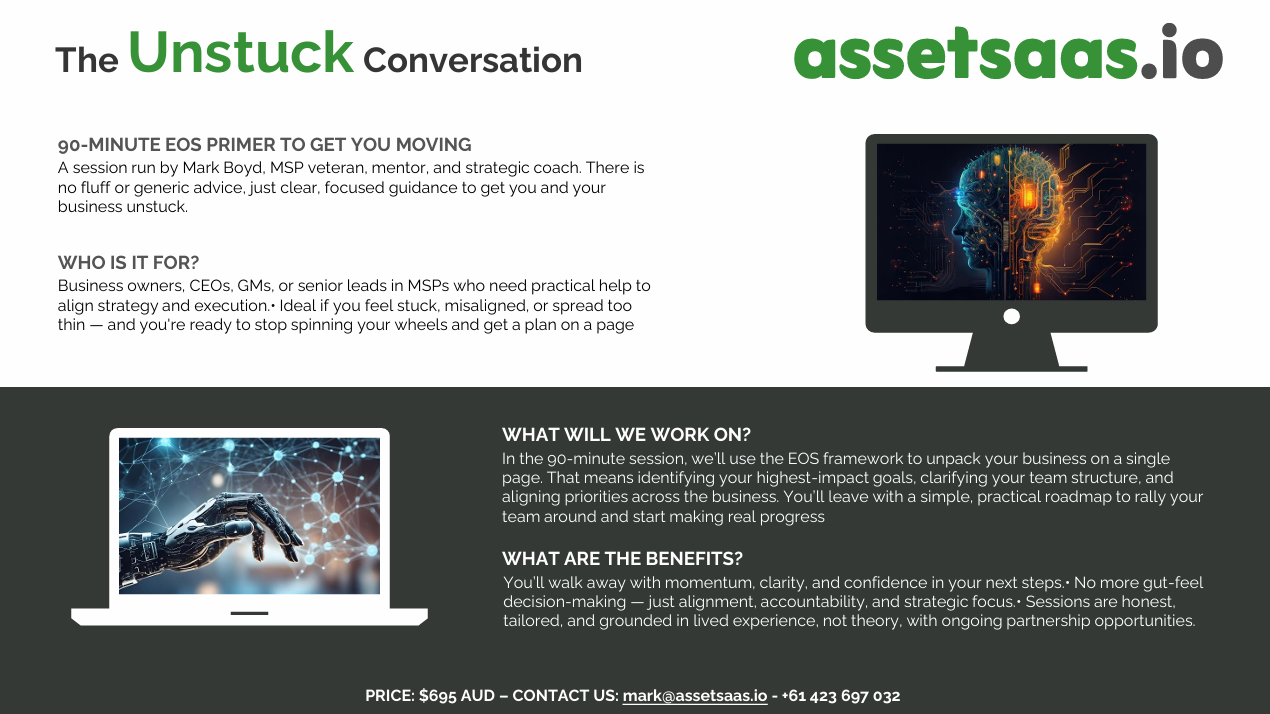 The Unstuck Conversation

assetsaas.io

90-MINUTE EOS PRIMER TO GET YOU MOVING
A session run by Mark Boyd, MSP veteran, mentor, and strategic coach. There is no fluff or generic advice, just clear, focused guidance to get you and your business unstuck.

WHO IS IT FOR?
Business owners, CEOs, GMs, or senior leads in MSPs who need practical help to align strategy and execution.• Ideal if you feel stuck, misaligned, or spread too thin — and you're ready to stop spinning your wheels and get a plan on a page

WHAT WILL WE WORK ON?
In the 90-minute session, we'll use the EOS framework to unpack your business on a single page. That means identifying your highest-impact goals, clarifying your team structure, and aligning priorities across the business. You'll leave with a simple, practical roadmap to rally your team around and start making real progress

WHAT ARE THE BENEFITS?
You'll walk away with momentum, clarity, and confidence in your next steps.• No more gut-feel decision-making — just alignment, accountability, and strategic focus.• Sessions are honest, tailored, and grounded in lived experience, not theory, with ongoing partnership opportunities.

PRICE: $695 AUD – CONTACT US: mark@assetsaas.io - +61 423 697 032